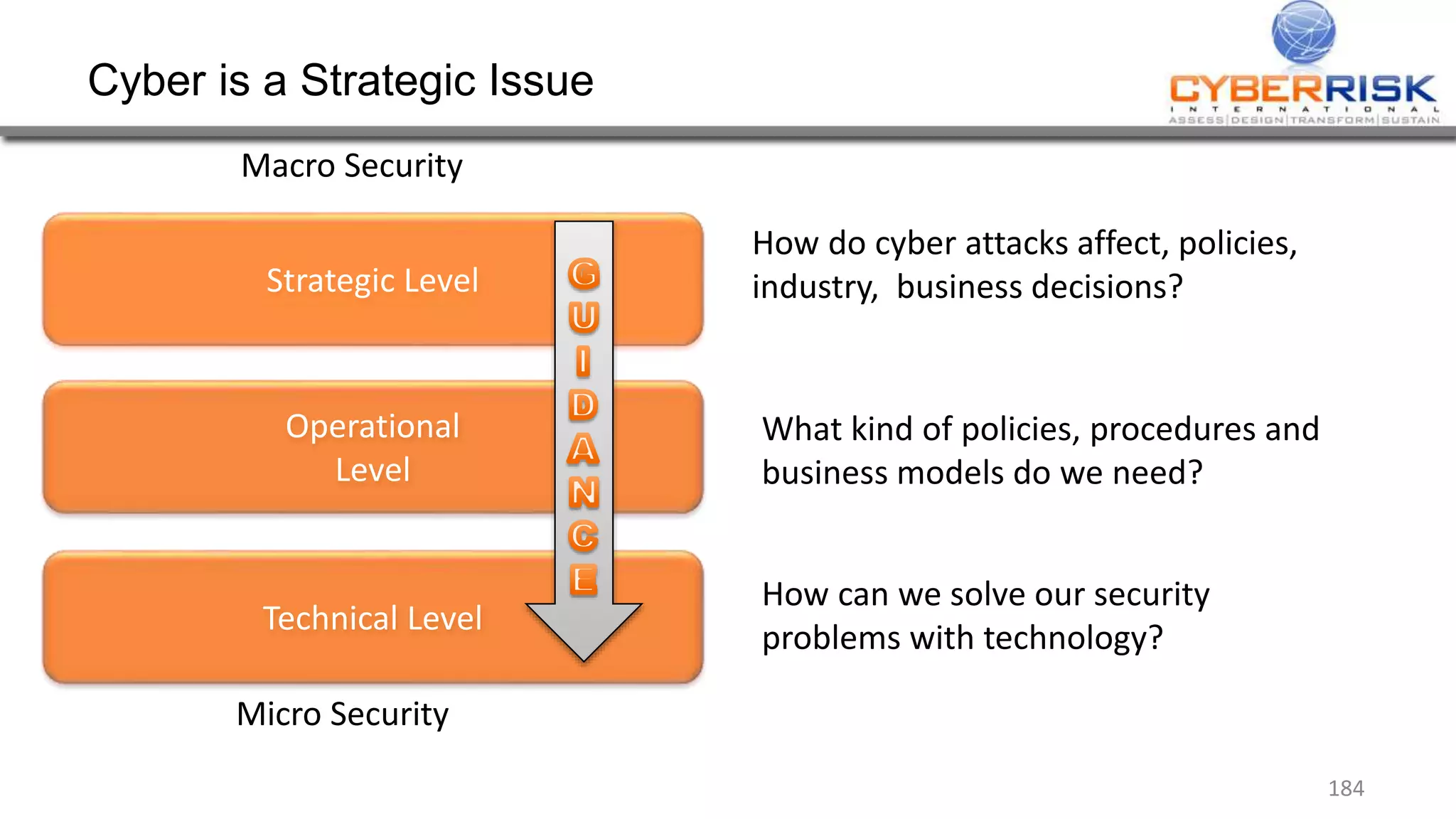 Cyber is a Strategic Issue

CYBERRISK
INTERNATIONAL
ASSESS|DESIGN|TRANSFORM|SUSTAIN

Macro Security

Strategic Level

Operational Level

Technical Level

GUIDANCE

Micro Security

How do cyber attacks affect, policies, industry, business decisions?

What kind of policies, procedures and business models do we need?

How can we solve our security problems with technology?

184